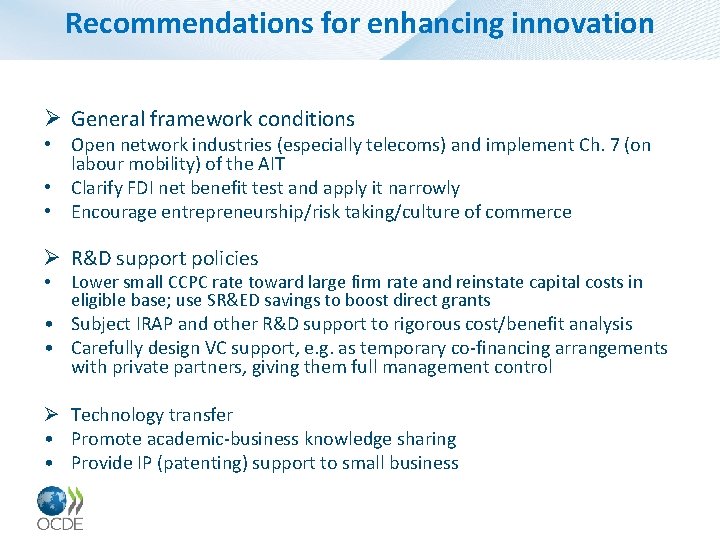 Recommendations for enhancing innovation

➢ General framework conditions
• Open network industries (especially telecoms) and implement Ch. 7 (on labour mobility) of the AIT
• Clarify FDI net benefit test and apply it narrowly
• Encourage entrepreneurship/risk taking/culture of commerce

➢ R&D support policies
• Lower small CCPC rate toward large firm rate and reinstate capital costs in eligible base; use SR&ED savings to boost direct grants
• Subject IRAP and other R&D support to rigorous cost/benefit analysis
• Carefully design VC support, e.g. as temporary co-financing arrangements with private partners, giving them full management control

➢ Technology transfer
• Promote academic-business knowledge sharing
• Provide IP (patenting) support to small business

OCDE